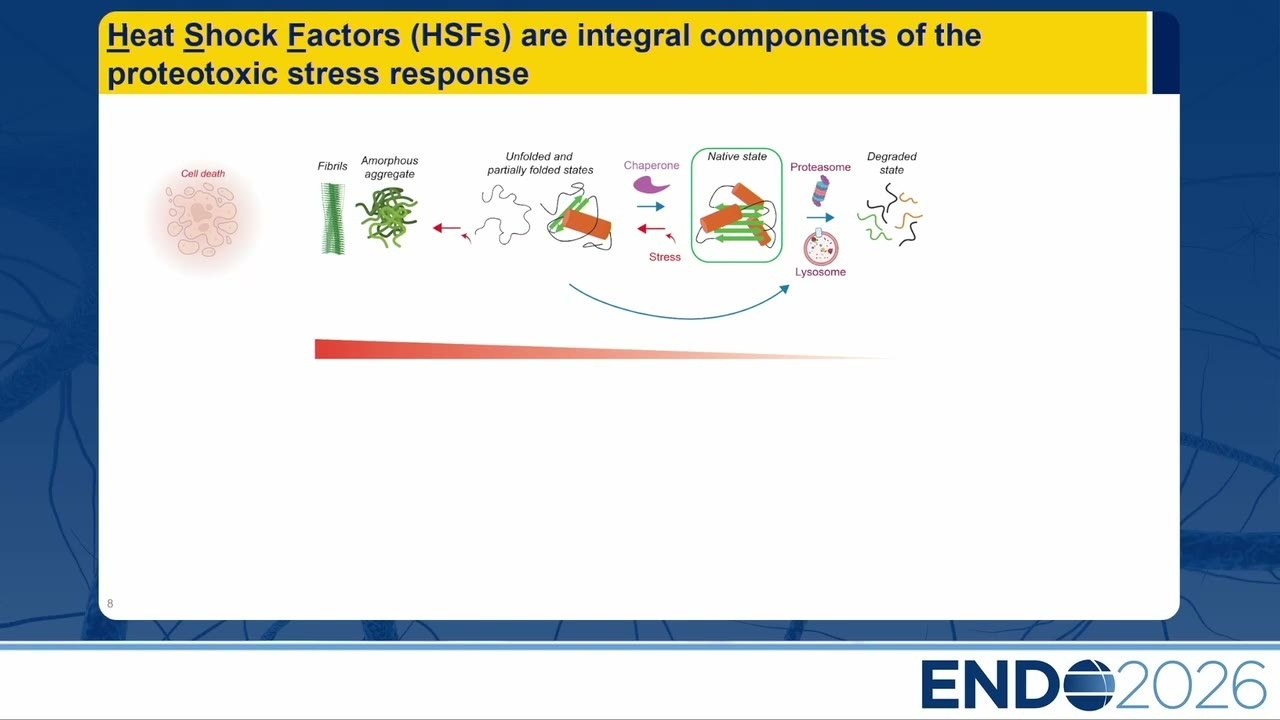 Heat Shock Factors (HSFs) are integral components of the proteotoxic stress response

Cell death

Fibrils

Amorphous aggregate

Unfolded and partially folded states

Chaperone

Stress

Native state

Proteasome

Lysosome

Degraded state

8

ENDO2026